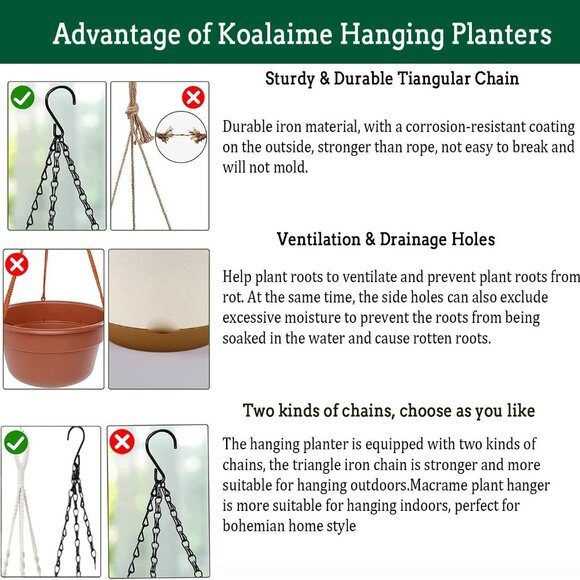 Advantage of Koalaime Hanging Planters

Sturdy & Durable Tiangular Chain

Durable iron material, with a corrosion-resistant coating on the outside, stronger than rope, not easy to break and will not mold.

Ventilation & Drainage Holes

Help plant roots to ventilate and prevent plant roots from rot. At the same time, the side holes can also exclude excessive moisture to prevent the roots from being soaked in the water and cause rotten roots.

Two kinds of chains, choose as you like

The hanging planter is equipped with two kinds of chains, the triangle iron chain is stronger and more suitable for hanging outdoors.Macrame plant hanger is more suitable for hanging indoors, perfect for bohemian home style